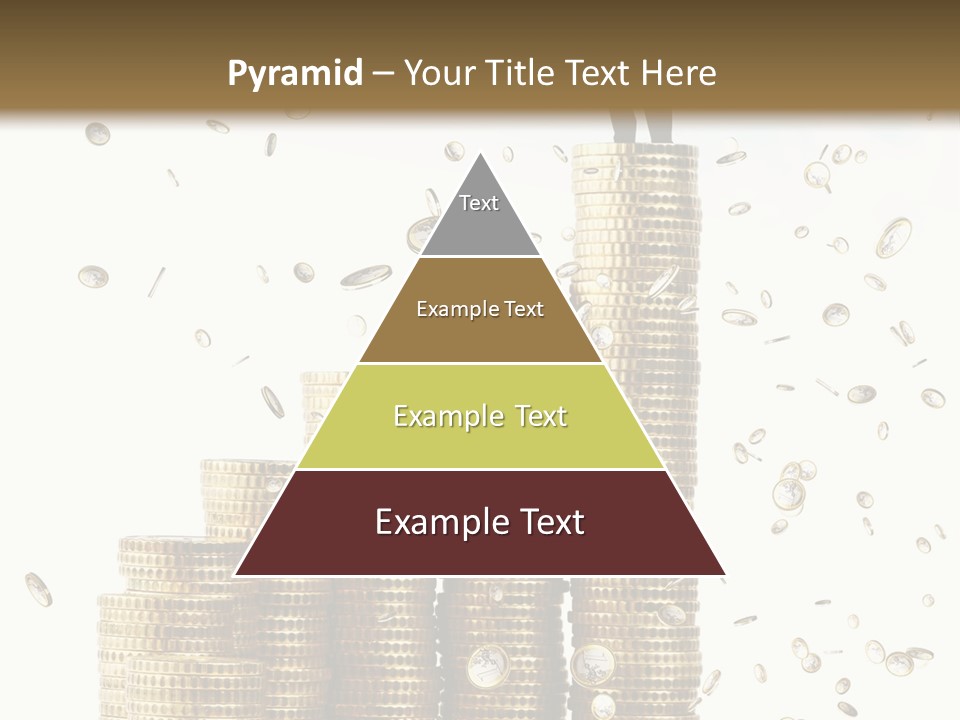 Pyramid – Your Title Text Here

Text

Example Text

Example Text

Example Text